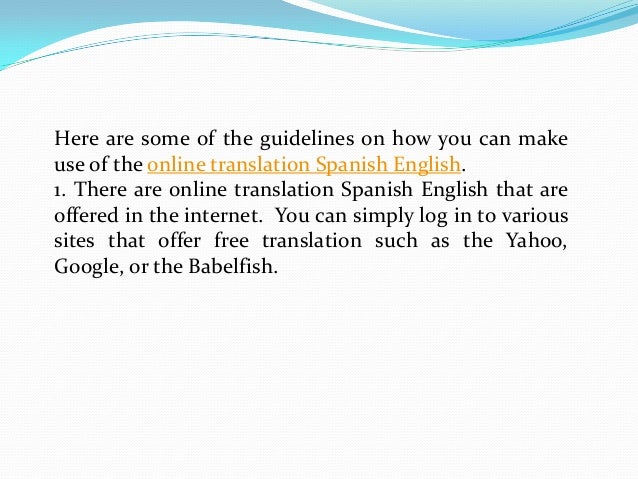 Here are some of the guidelines on how you can make use of the online translation Spanish English.
1. There are online translation Spanish English that are offered in the internet. You can simply log in to various sites that offer free translation such as the Yahoo, Google, or the Babelfish.